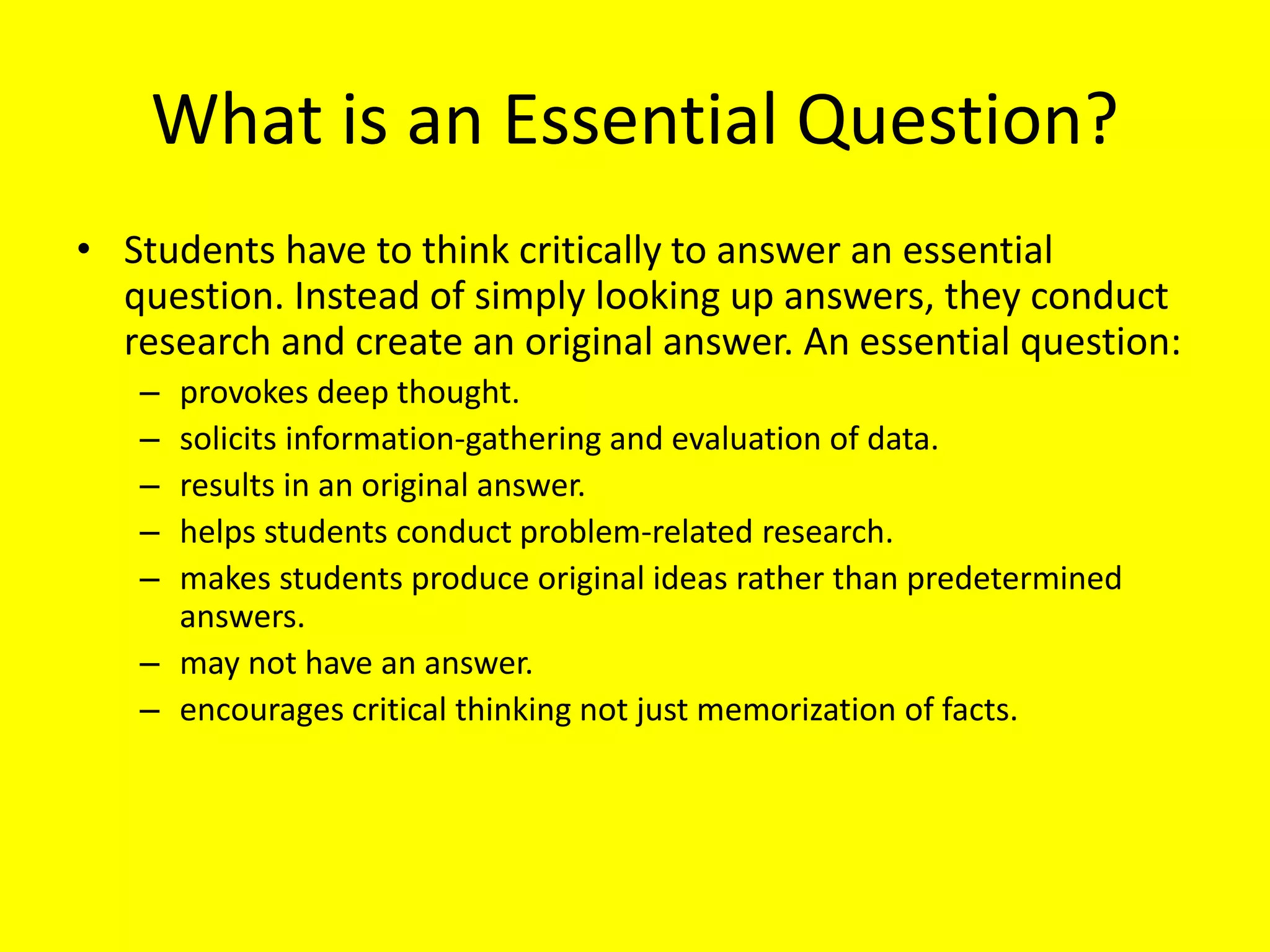 What is an Essential Question?

• Students have to think critically to answer an essential question. Instead of simply looking up answers, they conduct research and create an original answer. An essential question:
– provokes deep thought.
– solicits information-gathering and evaluation of data.
– results in an original answer.
– helps students conduct problem-related research.
– makes students produce original ideas rather than predetermined answers.
– may not have an answer.
– encourages critical thinking not just memorization of facts.